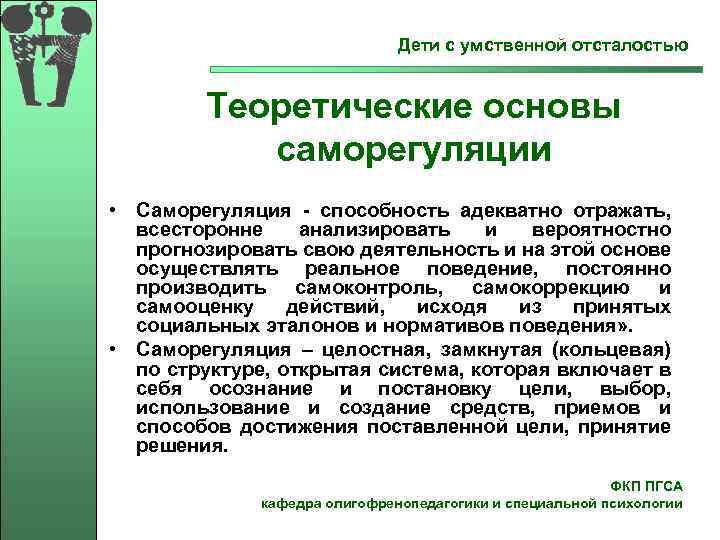 Дети с умственной отсталостью

Теоретические основы саморегуляции

• Саморегуляция - способность адекватно отражать, всесторонне анализировать и вероятностно прогнозировать свою деятельность и на этой основе осуществлять реальное поведение, постоянно производить самоконтроль, самокоррекцию и самооценку действий, исходя из принятых социальных эталонов и нормативов поведения».
• Саморегуляция – целостная, замкнутая (кольцевая) по структуре, открытая система, которая включает в себя осознание и постановку цели, выбор, использование и создание средств, приемов и способов достижения поставленной цели, принятие решения.

ФКП ПГСА
кафедра олигофренопедагогики и специальной психологии